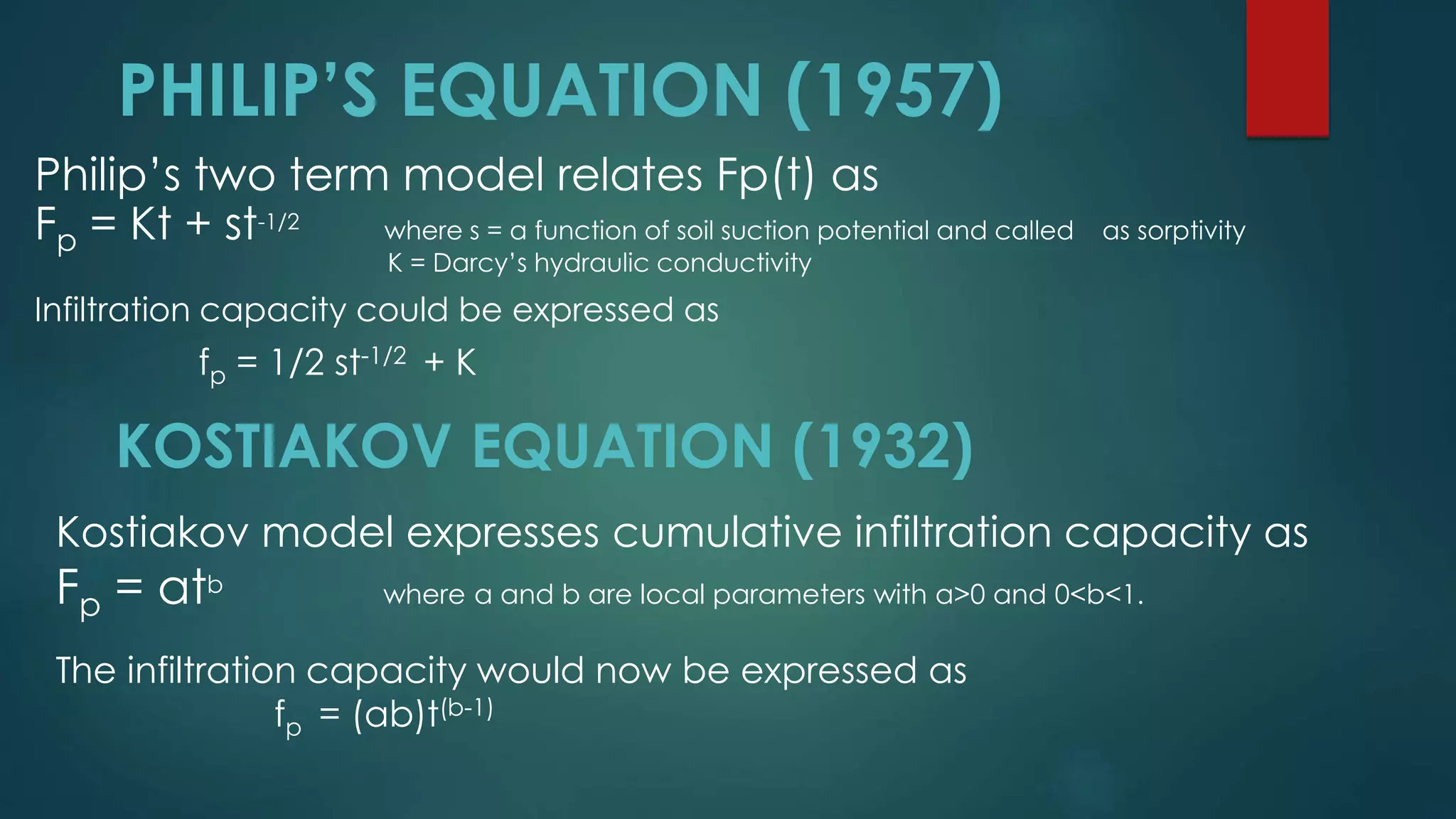 PHILIP'S EQUATION (1957)

Philip's two term model relates Fp(t) as

$F_p = Kt + st^{-1/2}$ where s = a function of soil suction potential and called as sorptivity
K = Darcy's hydraulic conductivity

Infiltration capacity could be expressed as

$f_p = 1/2\ st^{-1/2} + K$

KOSTIAKOV EQUATION (1932)

Kostiakov model expresses cumulative infiltration capacity as

$F_p = at^b$ where a and b are local parameters with a>0 and 0<b<1.

The infiltration capacity would now be expressed as

$f_p = (ab)t^{(b-1)}$